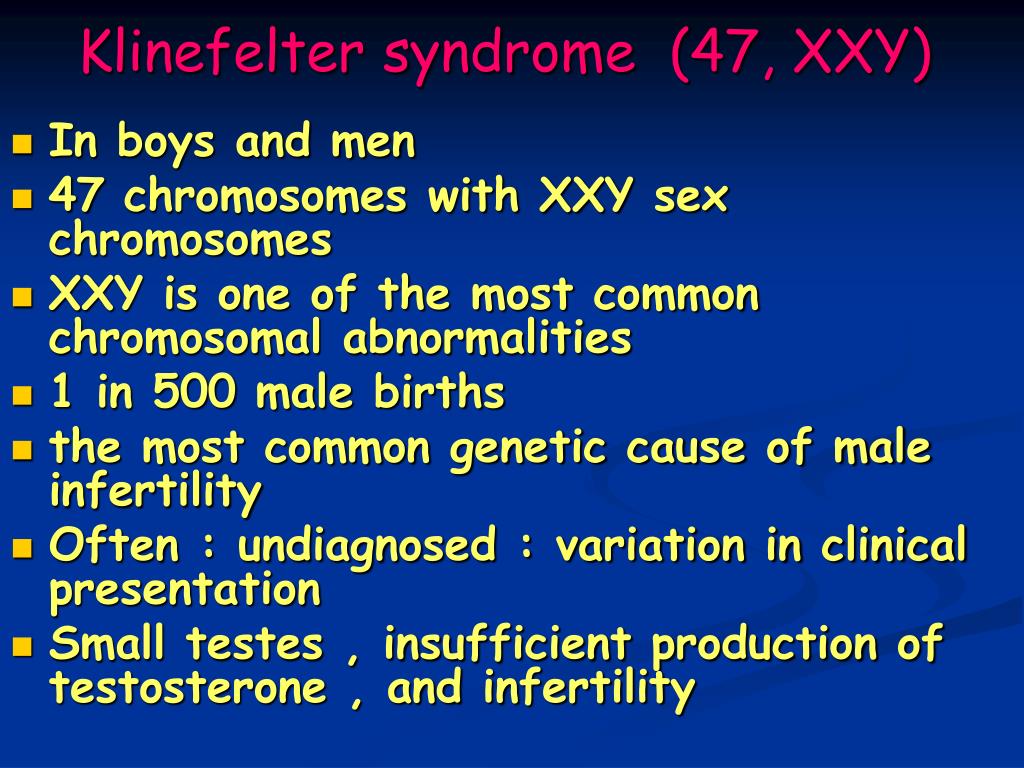 Klinefelter syndrome (47, XXY)

- In boys and men
- 47 chromosomes with XXY sex chromosomes
- XXY is one of the most common chromosomal abnormalities
- 1 in 500 male births
- the most common genetic cause of male infertility
- Often : undiagnosed : variation in clinical presentation
- Small testes , insufficient production of testosterone , and infertility